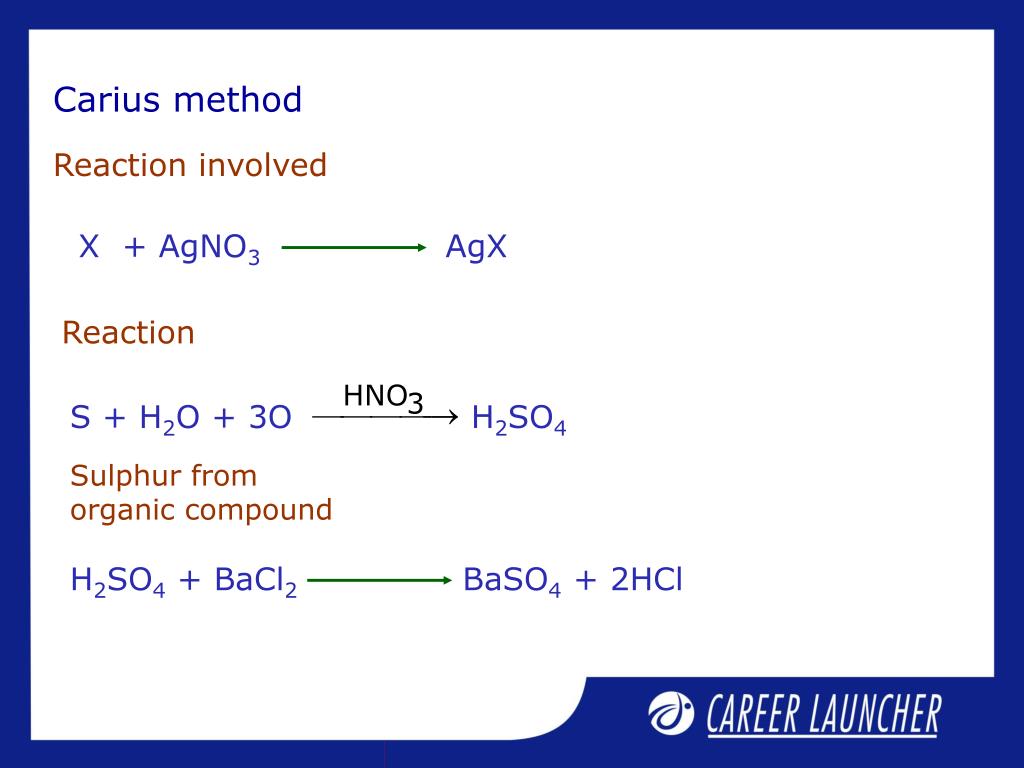 Carius method

Reaction involved

$X + AgNO_3 \longrightarrow AgX$

Reaction

$S + H_2O + 3O \xrightarrow{HNO_3} H_2SO_4$

Sulphur from organic compound

$H_2SO_4 + BaCl_2 \longrightarrow BaSO_4 + 2HCl$

CAREER LAUNCHER